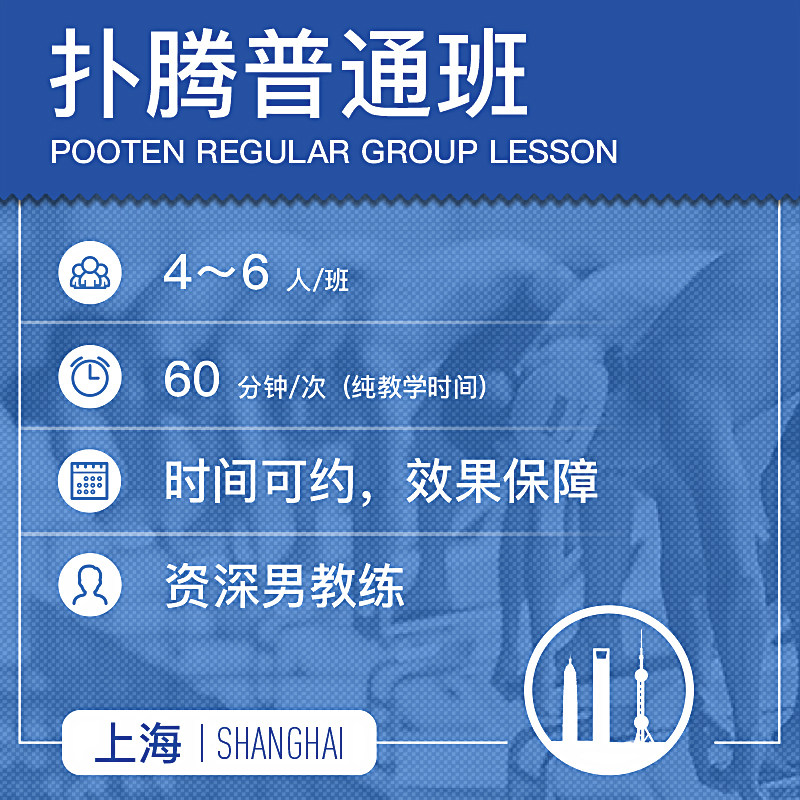 扑腾普通班
POOTEN REGULAR GROUP LESSON

4～6 人/班

60 分钟/次（纯教学时间）

时间可约，效果保障

资深男教练

上海 | SHANGHAI